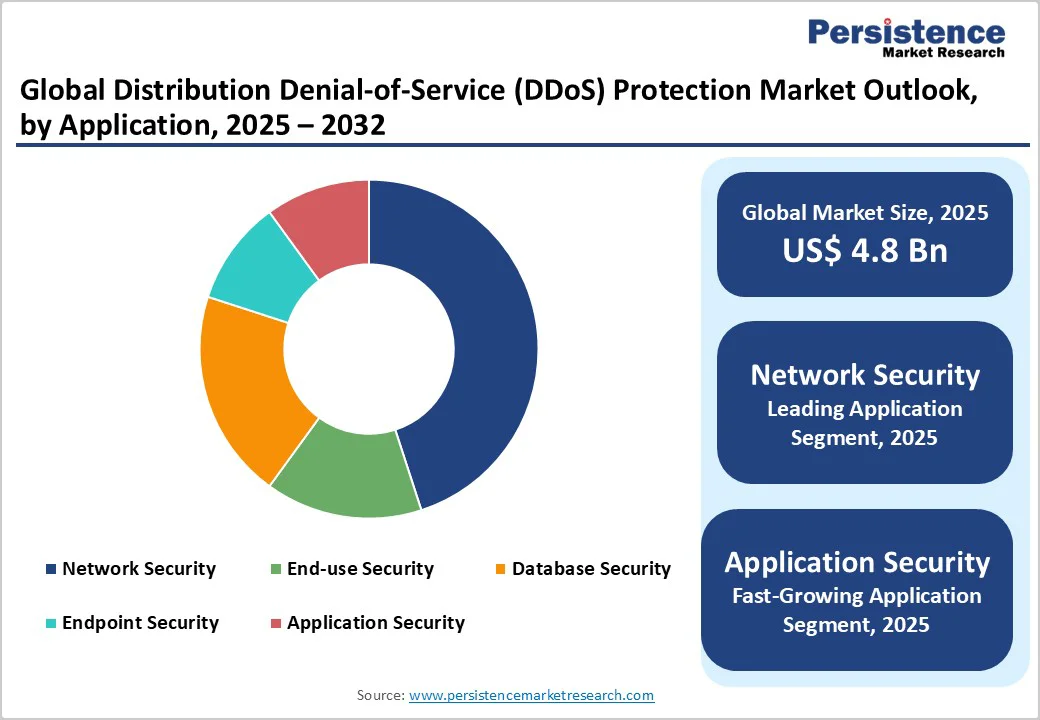 Persistence
Market Research

Global Distribution Denial-of-Service (DDoS) Protection Market Outlook, by Application, 2025 – 2032

Network Security
End-use Security
Database Security
Endpoint Security
Application Security

Global Market Size, 2025
US$ 4.8 Bn

Network Security
Leading Application Segment, 2025

Application Security
Fast-Growing Application Segment, 2025

Source: www.persistencemarketresearch.com